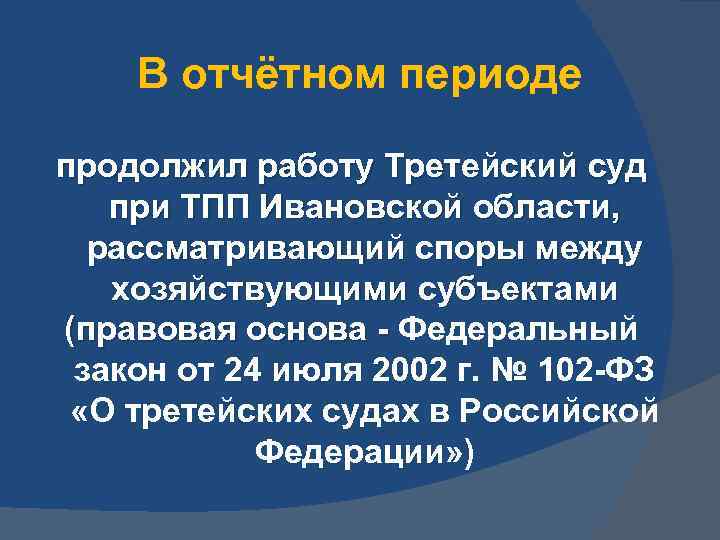 В отчётном периоде

продолжил работу Третейский суд при ТПП Ивановской области, рассматривающий споры между хозяйствующими субъектами (правовая основа - Федеральный закон от 24 июля 2002 г. № 102-ФЗ «О третейских судах в Российской Федерации»)